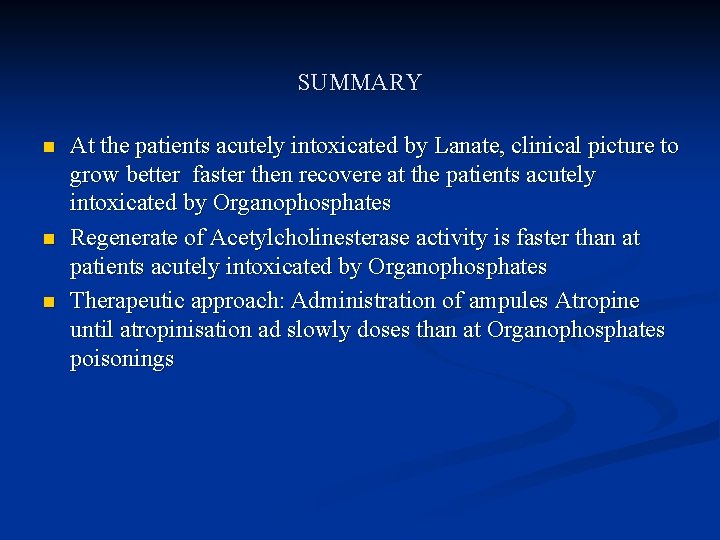 SUMMARY

- At the patients acutely intoxicated by Lanate, clinical picture to grow better faster then recovere at the patients acutely intoxicated by Organophosphates
- Regenerate of Acetylcholinesterase activity is faster than at patients acutely intoxicated by Organophosphates
- Therapeutic approach: Administration of ampules Atropine until atropinisation ad slowly doses than at Organophosphates poisonings